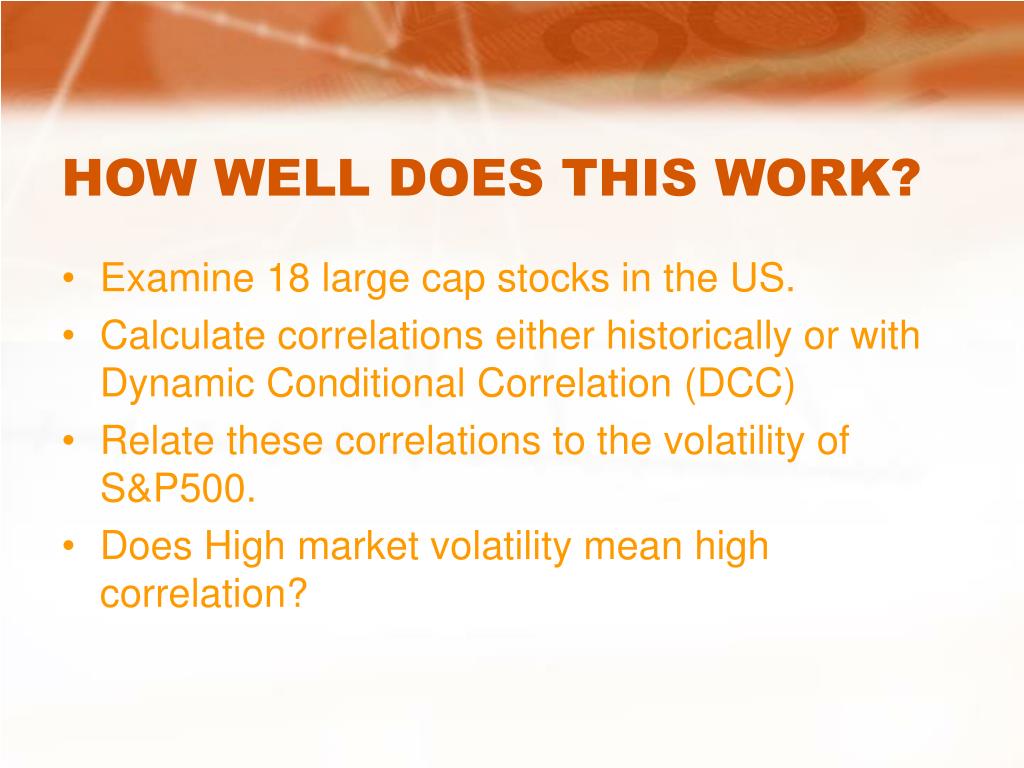 HOW WELL DOES THIS WORK?

• Examine 18 large cap stocks in the US.
• Calculate correlations either historically or with Dynamic Conditional Correlation (DCC)
• Relate these correlations to the volatility of S&P500.
• Does High market volatility mean high correlation?